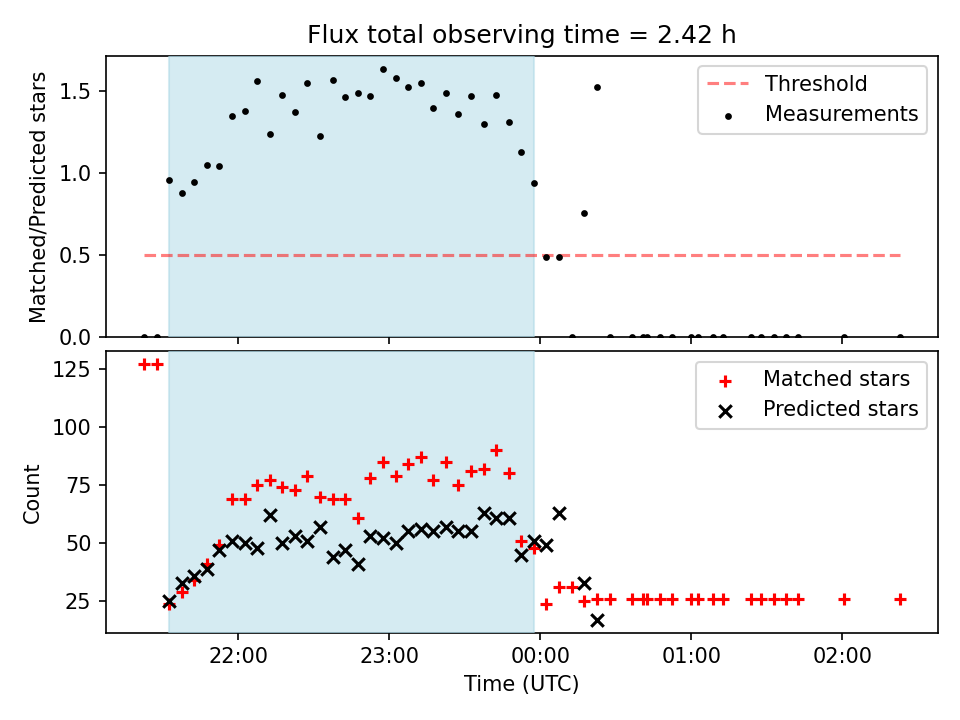 Flux total observing time = 2.42 h

Matched/Predicted stars

1.5
1.0
0.5
0.0

Threshold
Measurements

Count

125
100
75
50
25

Matched stars
Predicted stars

22:00
23:00
00:00
01:00
02:00

Time (UTC)